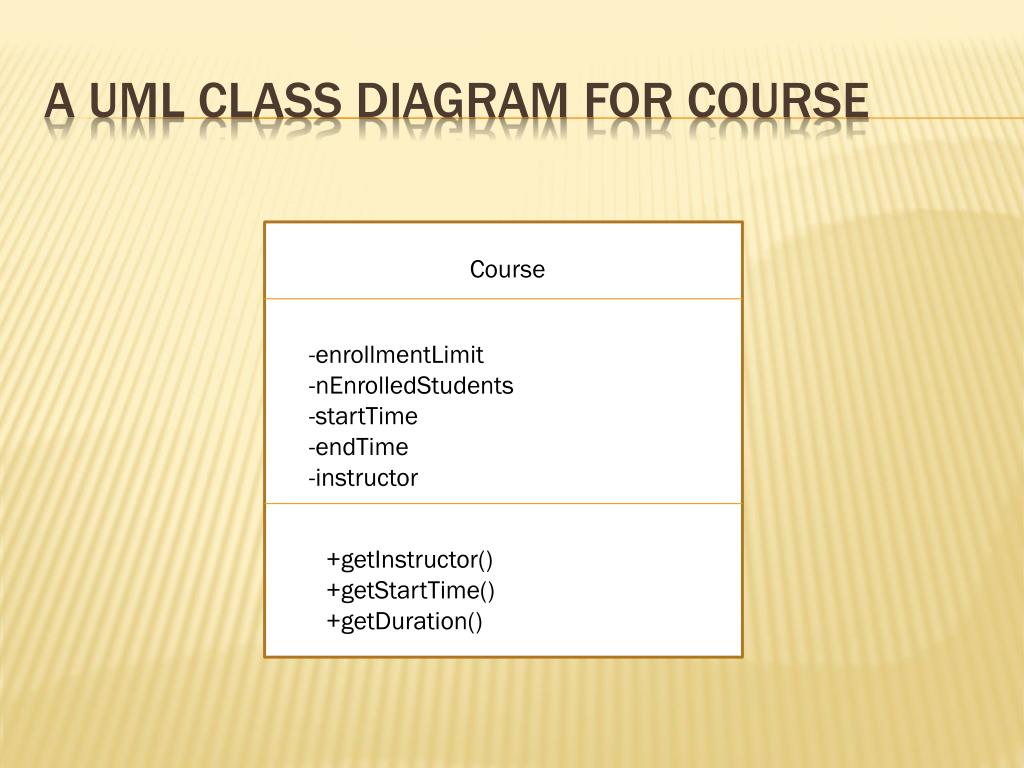 A UML CLASS DIAGRAM FOR COURSE

Course

-enrollmentLimit
-nEnrolledStudents
-startTime
-endTime
-instructor

+getInstructor()
+getStartTime()
+getDuration()